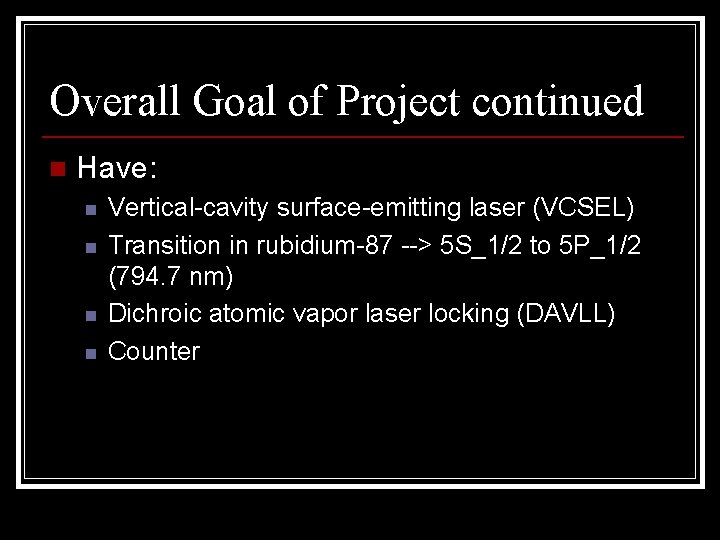 Overall Goal of Project continued

Have:

Vertical-cavity surface-emitting laser (VCSEL)

Transition in rubidium-87 --> 5S_1/2 to 5P_1/2 (794.7 nm)

Dichroic atomic vapor laser locking (DAVLL)

Counter